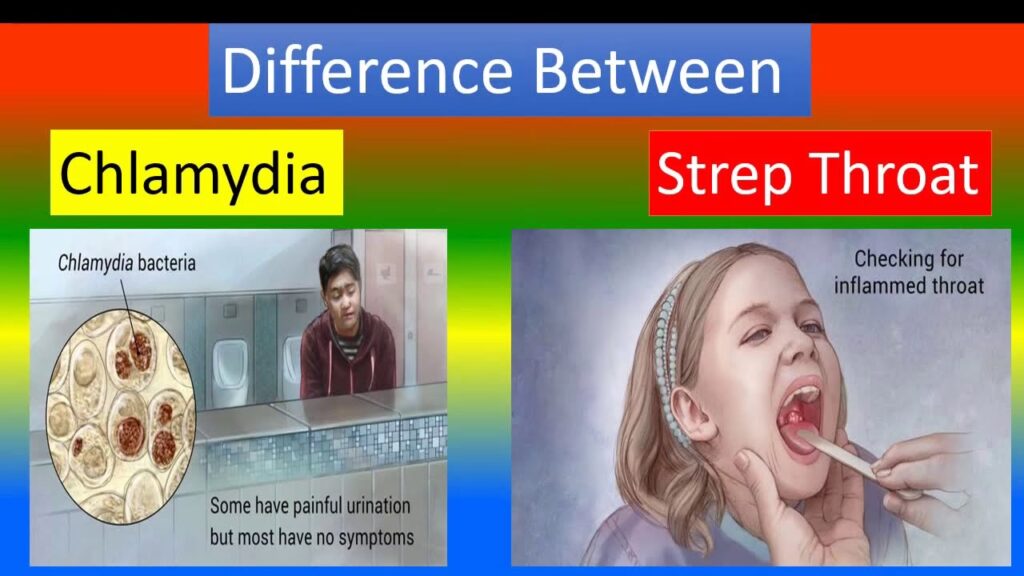 Difference Between

Chlamydia

Strep Throat

Chlamydia bacteria

Some have painful urination but most have no symptoms

Checking for inflammed throat